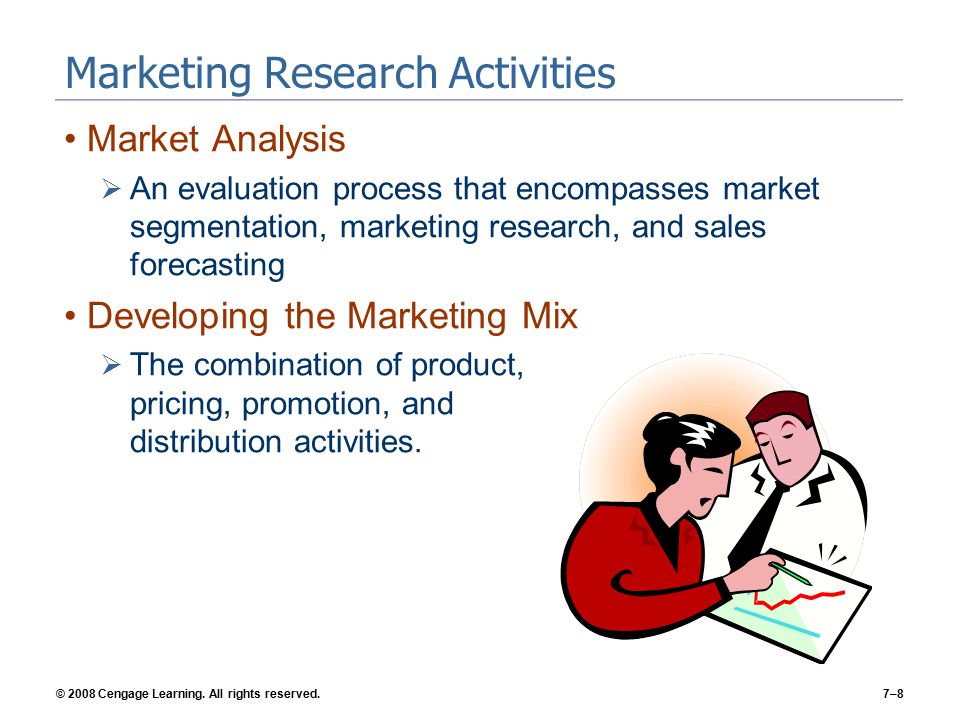 Marketing Research Activities

• Market Analysis

➢ An evaluation process that encompasses market segmentation, marketing research, and sales forecasting

• Developing the Marketing Mix

➢ The combination of product, pricing, promotion, and distribution activities.

© 2008 Cengage Learning. All rights reserved.

7–8